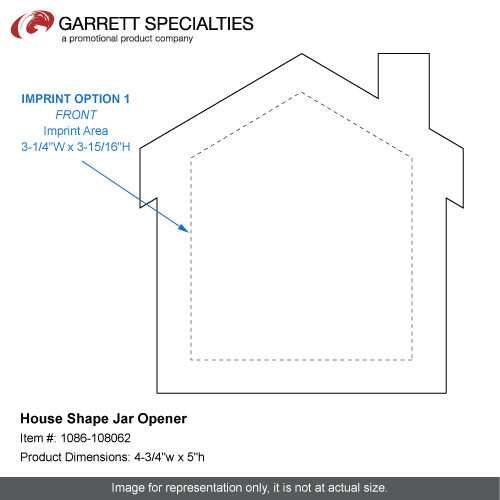 GARRETT SPECIALTIES
a promotional product company

IMPRINT OPTION 1
FRONT
Imprint Area
3-1/4"W x 3-15/16"H

House Shape Jar Opener
Item #: 1086-108062
Product Dimensions: 4-3/4"w x 5"h

Image for representation only, it is not at actual size.